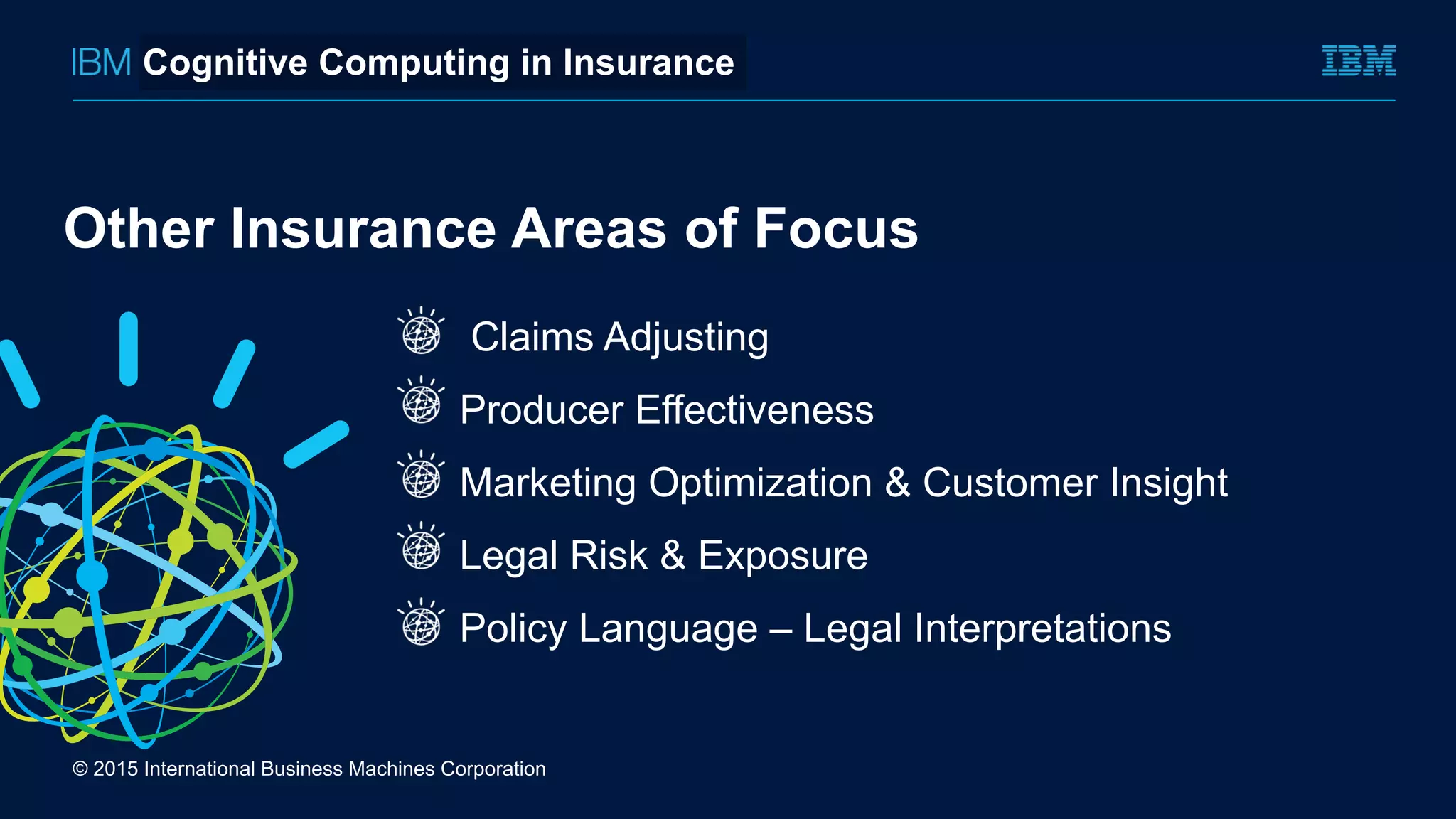 IBM Cognitive Computing in Insurance

IBM

Other Insurance Areas of Focus

Claims Adjusting

Producer Effectiveness

Marketing Optimization & Customer Insight

Legal Risk & Exposure

Policy Language – Legal Interpretations

© 2015 International Business Machines Corporation